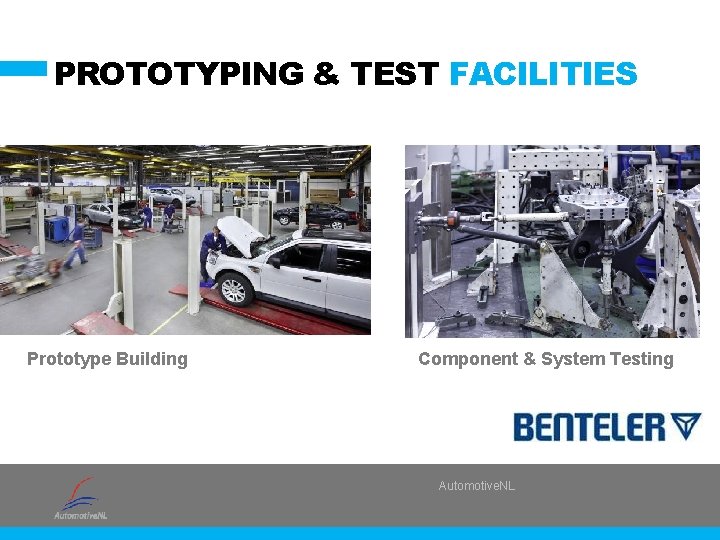 PROTOTYPING & TEST FACILITIES

Prototype Building

Component & System Testing

BENTELER

AutomotiveNL

AutomotiveNL